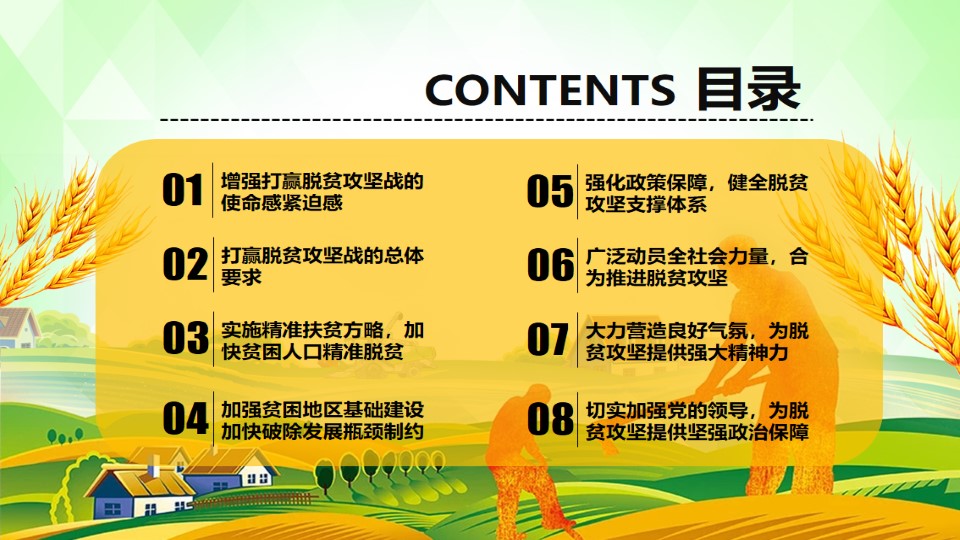 CONTENTS 目录

01 增强打赢脱贫攻坚战的使命感紧迫感

02 打赢脱贫攻坚战的总体要求

03 实施精准扶贫方略，加快贫困人口精准脱贫

04 加强贫困地区基础建设加快破除发展瓶颈制约

05 强化政策保障，健全脱贫攻坚支撑体系

06 广泛动员全社会力量，合为推进脱贫攻坚

07 大力营造良好气氛，为脱贫攻坚提供强大精神力

08 切实加强党的领导，为脱贫攻坚提供坚强政治保障